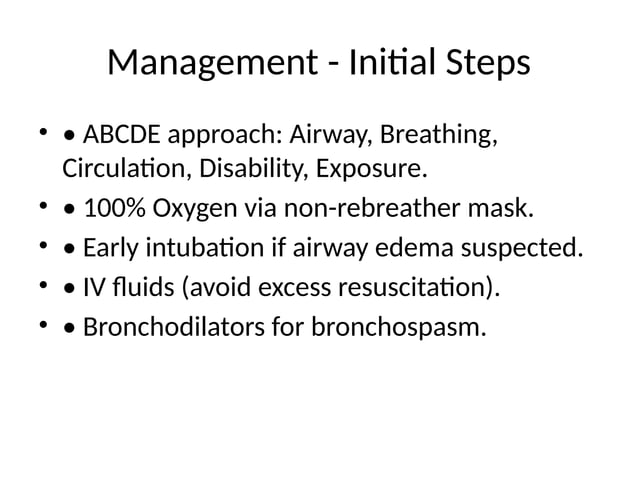 Management - Initial Steps

• • ABCDE approach: Airway, Breathing, Circulation, Disability, Exposure.
• • 100% Oxygen via non-rebreather mask.
• • Early intubation if airway edema suspected.
• • IV fluids (avoid excess resuscitation).
• • Bronchodilators for bronchospasm.